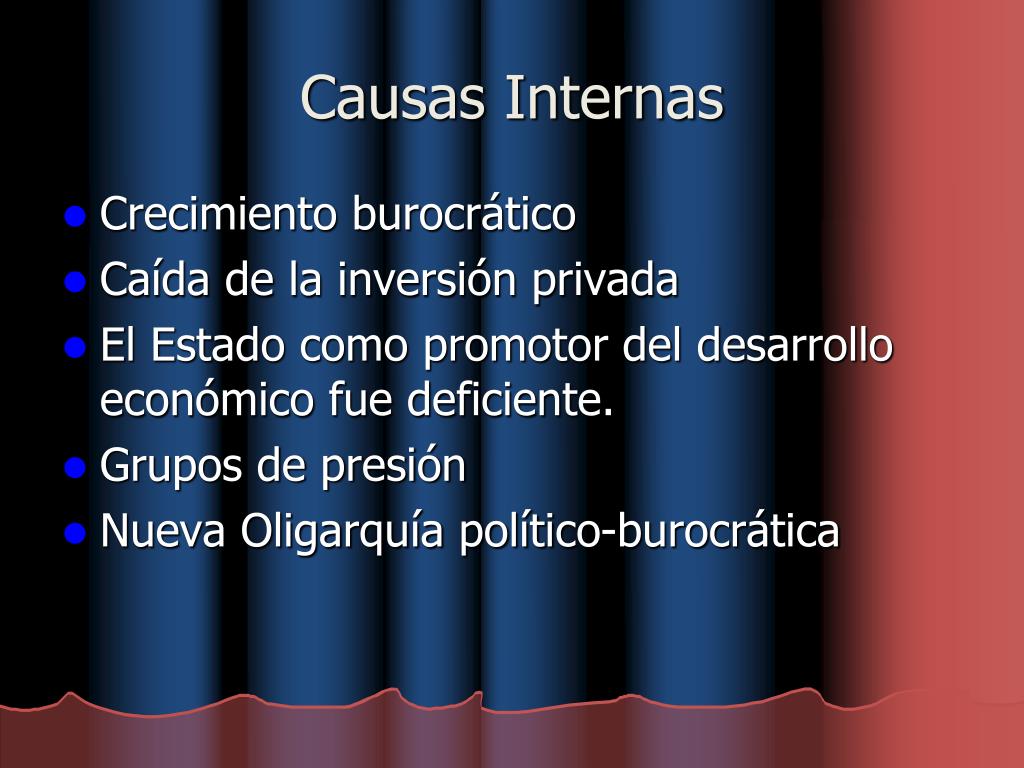 Causas Internas

- Crecimiento burocrático
- Caída de la inversión privada
- El Estado como promotor del desarrollo económico fue deficiente.
- Grupos de presión
- Nueva Oligarquía político-burocrática